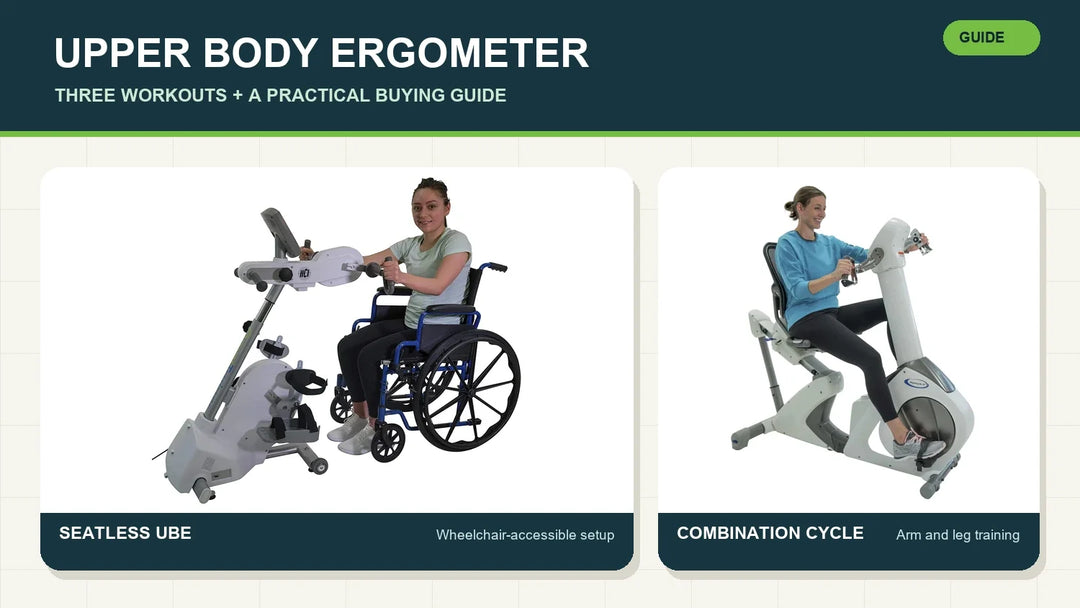 UPPER BODY ERGOMETER

THREE WORKOUTS + A PRACTICAL BUYING GUIDE

GUIDE

SEATLESS UBE

Wheelchair-accessible setup

COMBINATION CYCLE

Arm and leg training